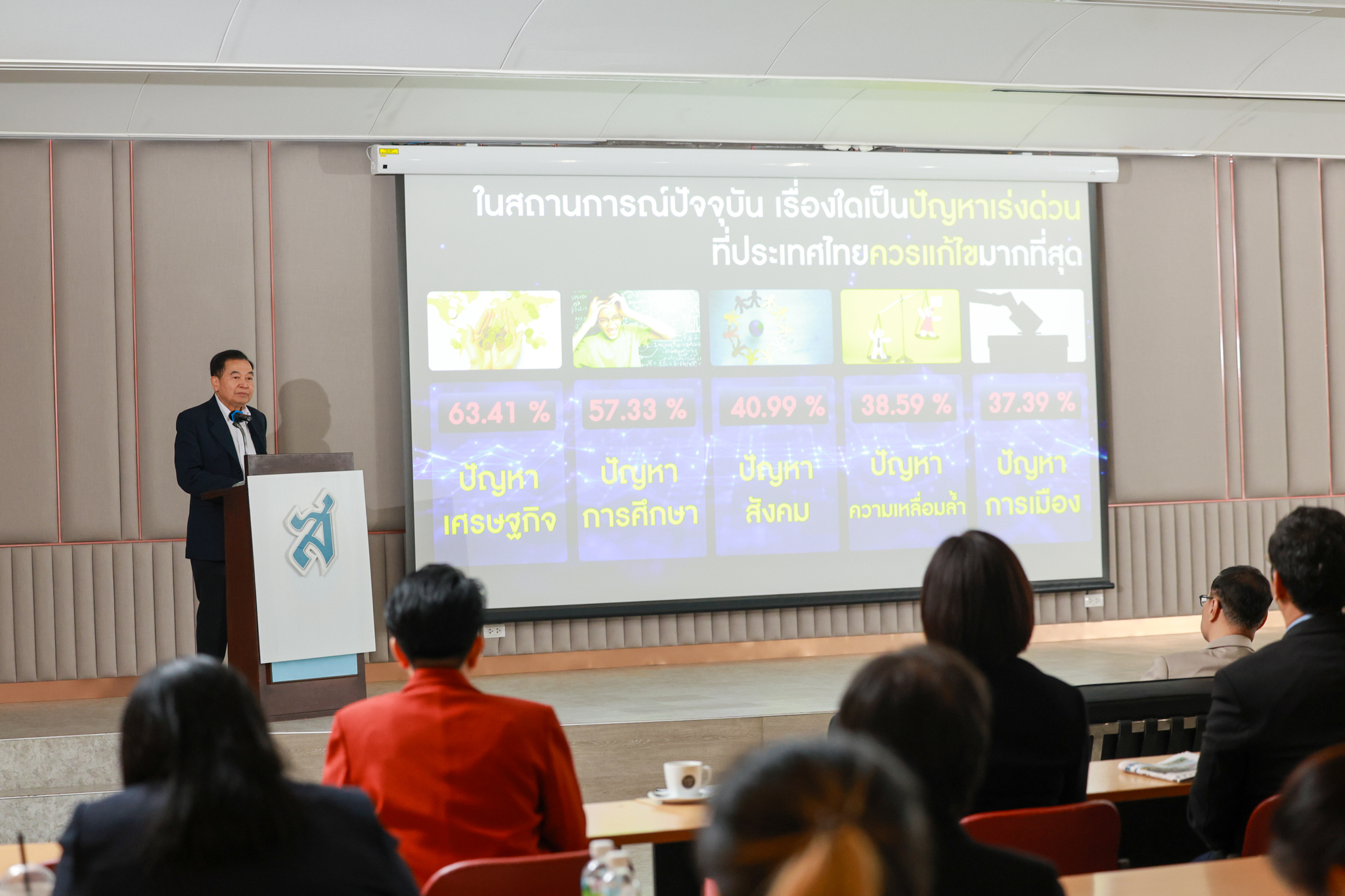 ในสถานการณ์ปัจจุบัน เรื่องใดเป็นปัญหาเร่งด่วน
ที่ประเทศไทยควรแก้ไขมากที่สุด

63.41 %
ปัญหา
เศรษฐกิจ

57.33 %
ปัญหา
การศึกษา

40.99 %
ปัญหา
สังคม

38.59 %
ปัญหา
ความเหลื่อมล้ำ

37.39 %
ปัญหา
การเมือง

ส